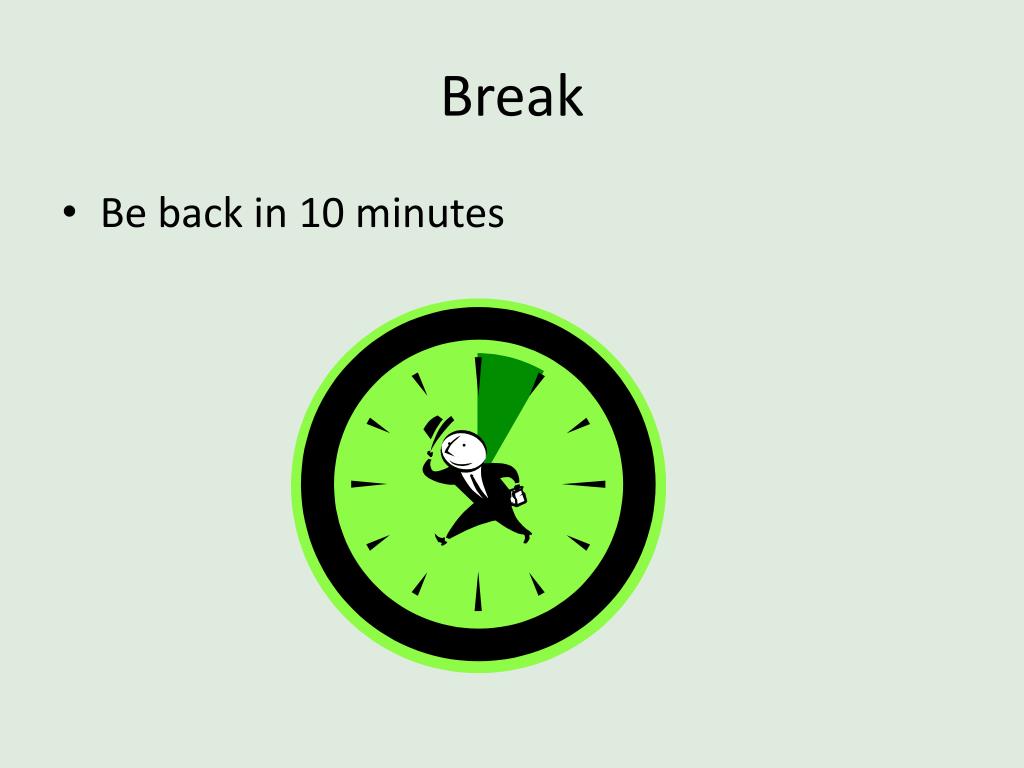 Break

• Be back in 10 minutes